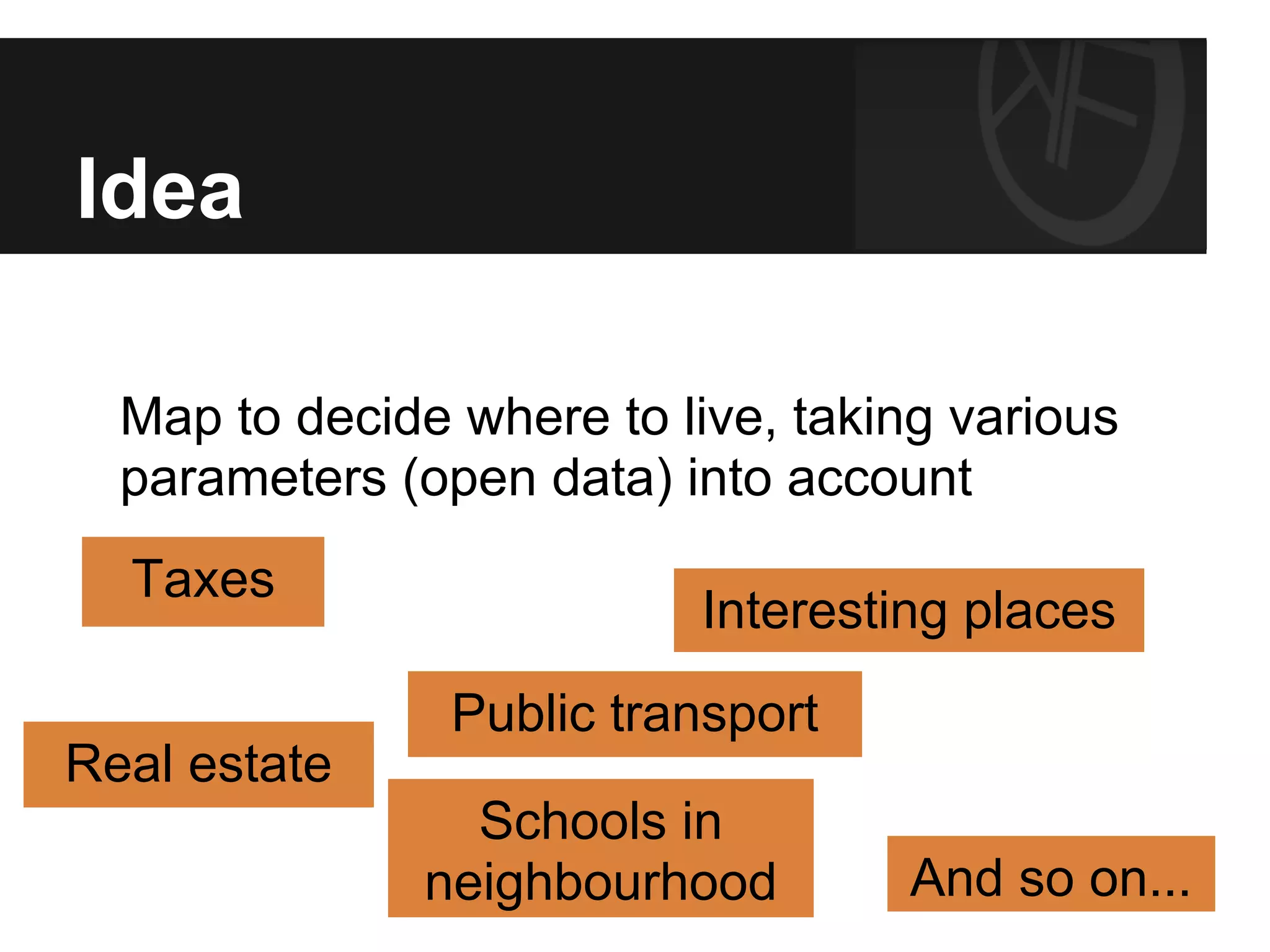 Idea

Map to decide where to live, taking various parameters (open data) into account

Taxes

Interesting places

Public transport

Real estate

Schools in neighbourhood

And so on...